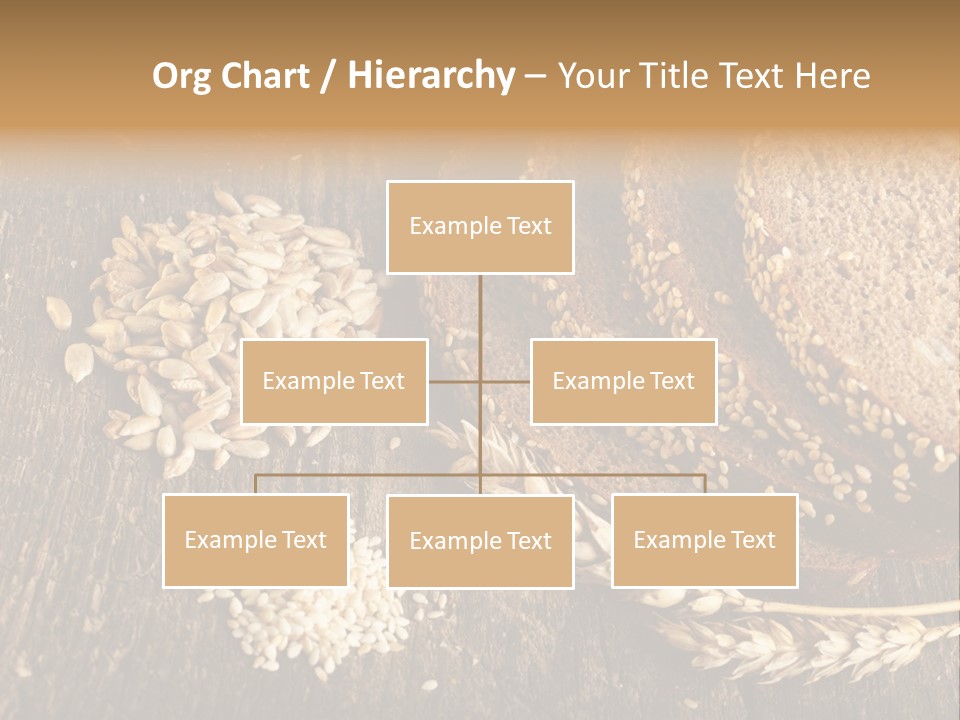 Org Chart / Hierarchy – Your Title Text Here

Example Text

Example Text

Example Text

Example Text

Example Text

Example Text